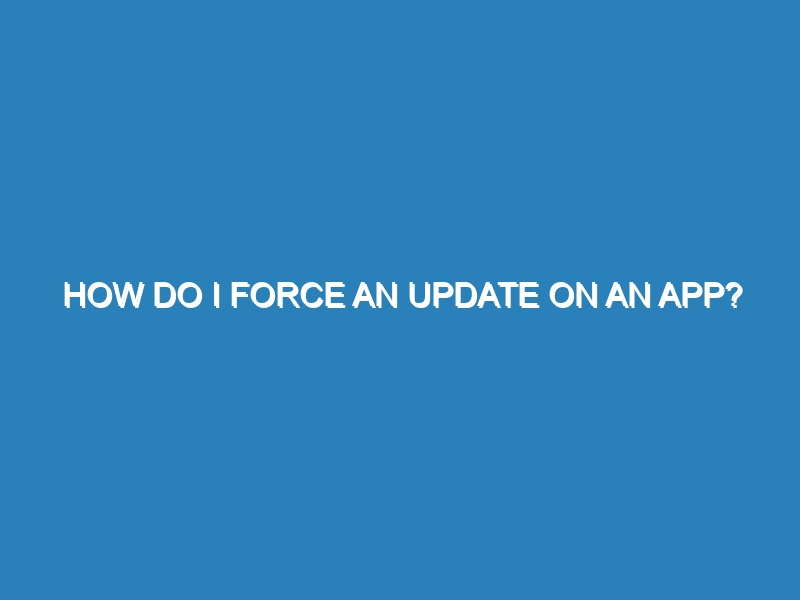 HOW DO I FORCE AN UPDATE ON AN APP?